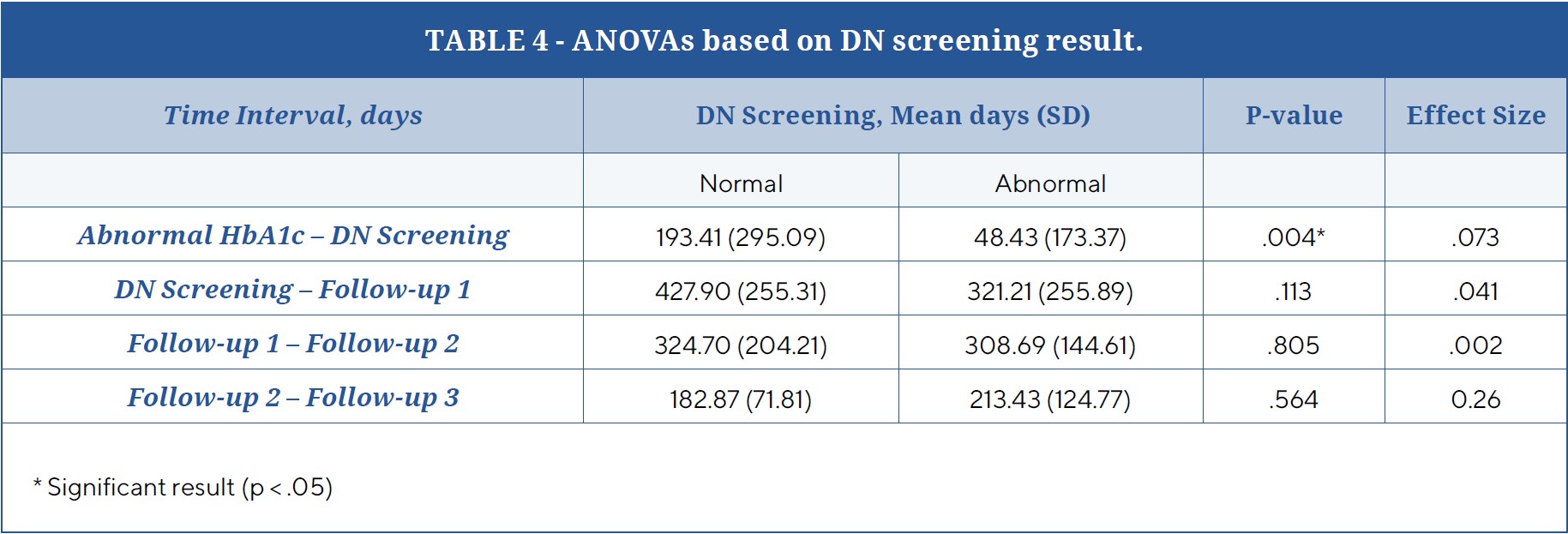 TABLE 4 - ANOVAs based on DN screening result.

| Time Interval, days | DN Screening, Mean days (SD) | | P-value | Effect Size |
|---|---|---|---|---|
| | Normal | Abnormal | | |
| Abnormal HbA1c – DN Screening | 193.41 (295.09) | 48.43 (173.37) | .004* | .073 |
| DN Screening – Follow-up 1 | 427.90 (255.31) | 321.21 (255.89) | .113 | .041 |
| Follow-up 1 – Follow-up 2 | 324.70 (204.21) | 308.69 (144.61) | .805 | .002 |
| Follow-up 2 – Follow-up 3 | 182.87 (71.81) | 213.43 (124.77) | .564 | 0.26 |

* Significant result (p < .05)